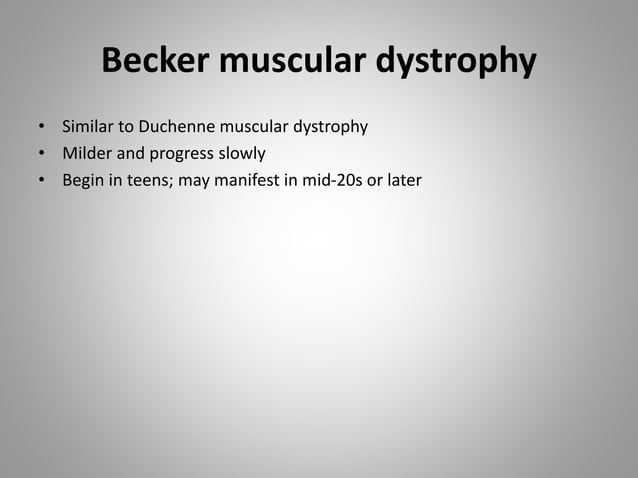 Becker muscular dystrophy

• Similar to Duchenne muscular dystrophy
• Milder and progress slowly
• Begin in teens; may manifest in mid-20s or later